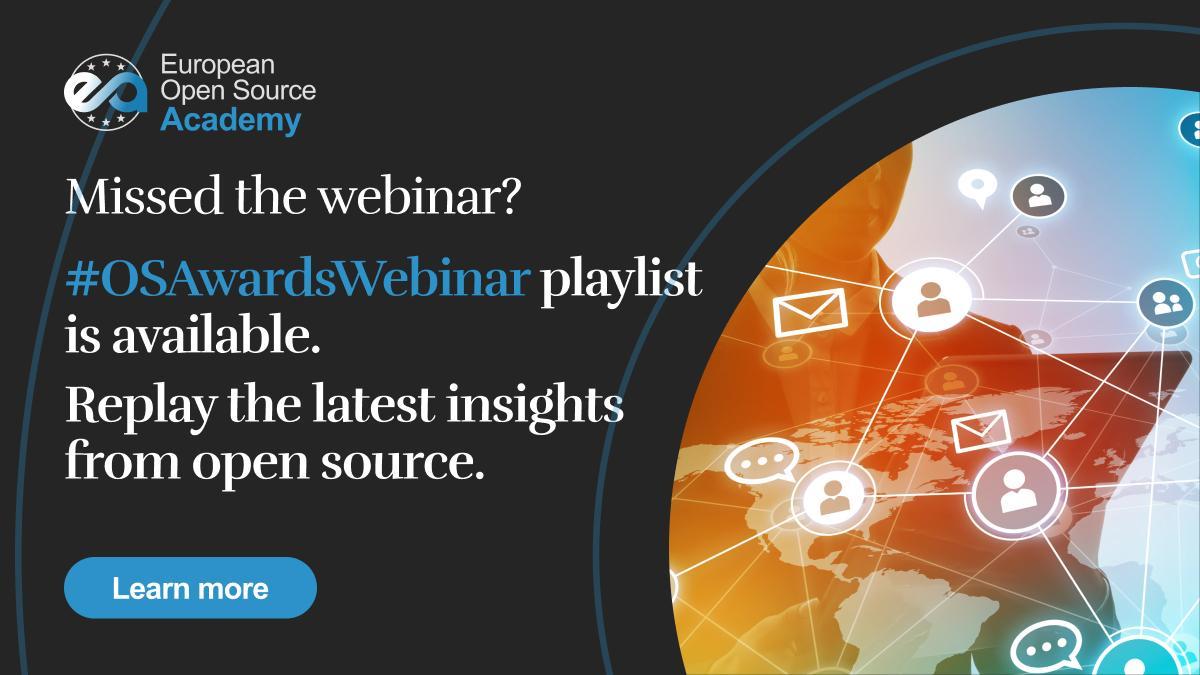 European
Open Source
Academy

Missed the webinar?

#OSAwardsWebinar playlist is available.

Replay the latest insights from open source.

Learn more